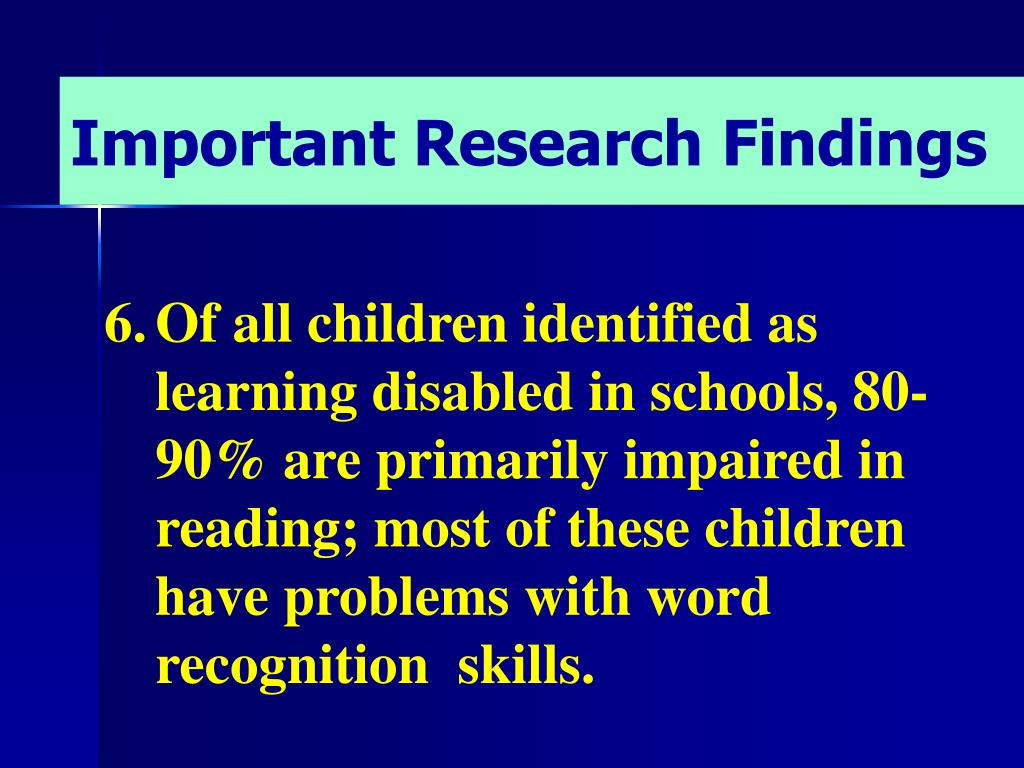 Important Research Findings

6. Of all children identified as learning disabled in schools, 80-90% are primarily impaired in reading; most of these children have problems with word recognition skills.